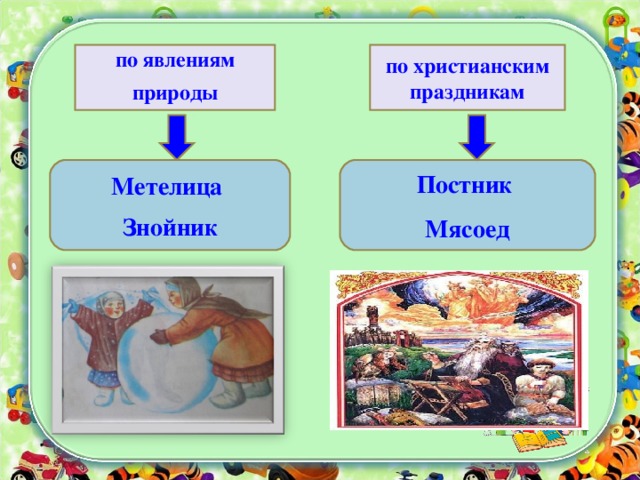 по явлениям природы

Метелица

Знойник

по христианским праздникам

Постник

Мясоед